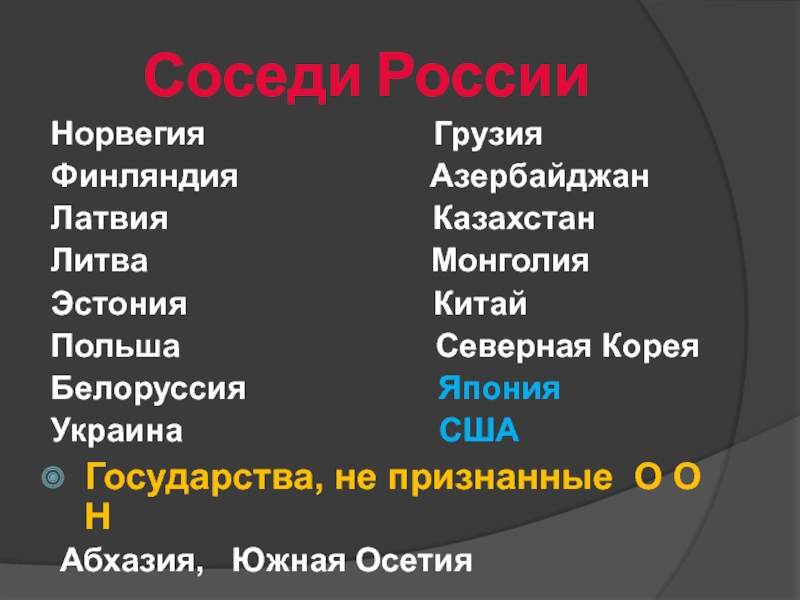 Соседи России

Норвегия
Финляндия
Латвия
Литва
Эстония
Польша
Белоруссия
Украина

Грузия
Азербайджан
Казахстан
Монголия
Китай
Северная Корея
Япония
США

Государства, не признанные О О Н

Абхазия, Южная Осетия